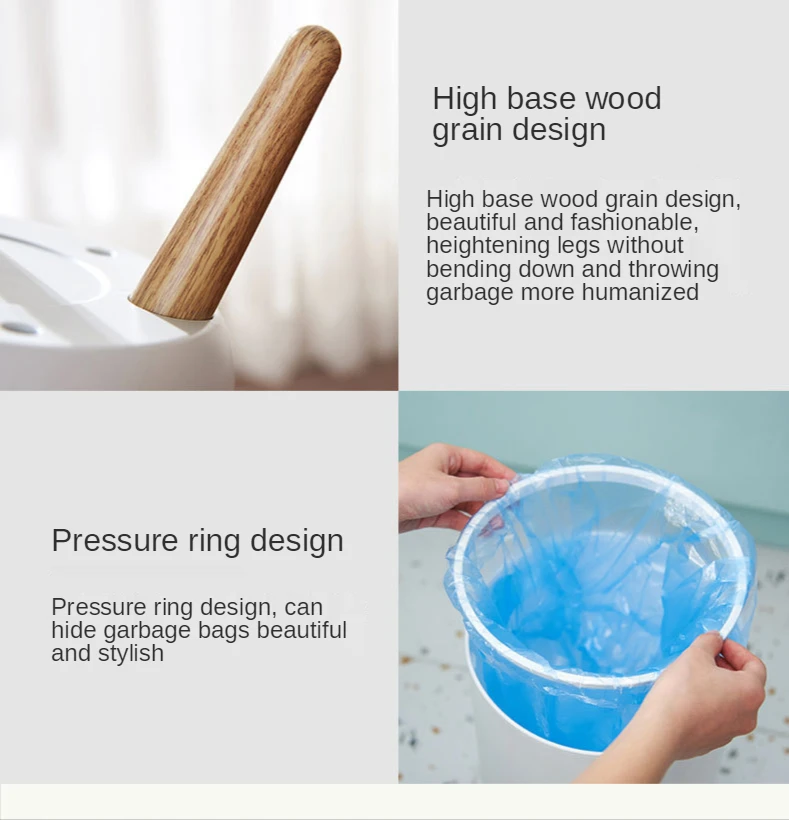 High base wood grain design

High base wood grain design, beautiful and fashionable, heightening legs without bending down and throwing garbage more humanized

Pressure ring design

Pressure ring design, can hide garbage bags beautiful and stylish